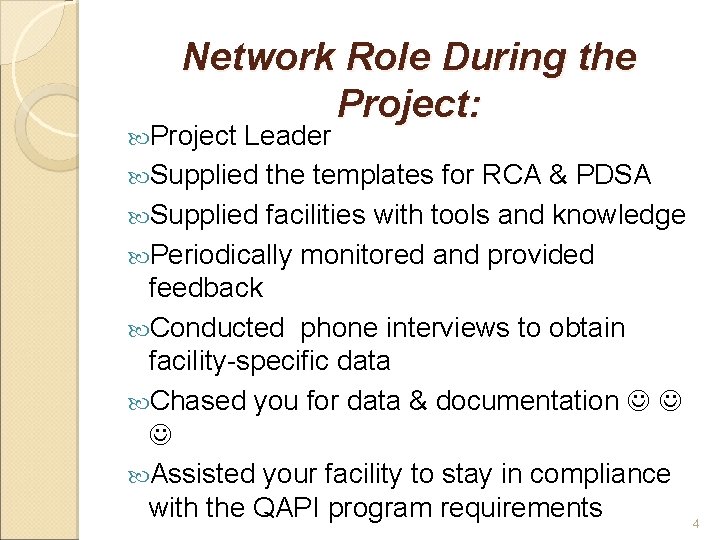 Network Role During the Project:

Project Leader

Supplied the templates for RCA & PDSA

Supplied facilities with tools and knowledge

Periodically monitored and provided feedback

Conducted phone interviews to obtain facility-specific data

Chased you for data & documentation ☺ ☺ ☺

Assisted your facility to stay in compliance with the QAPI program requirements

4